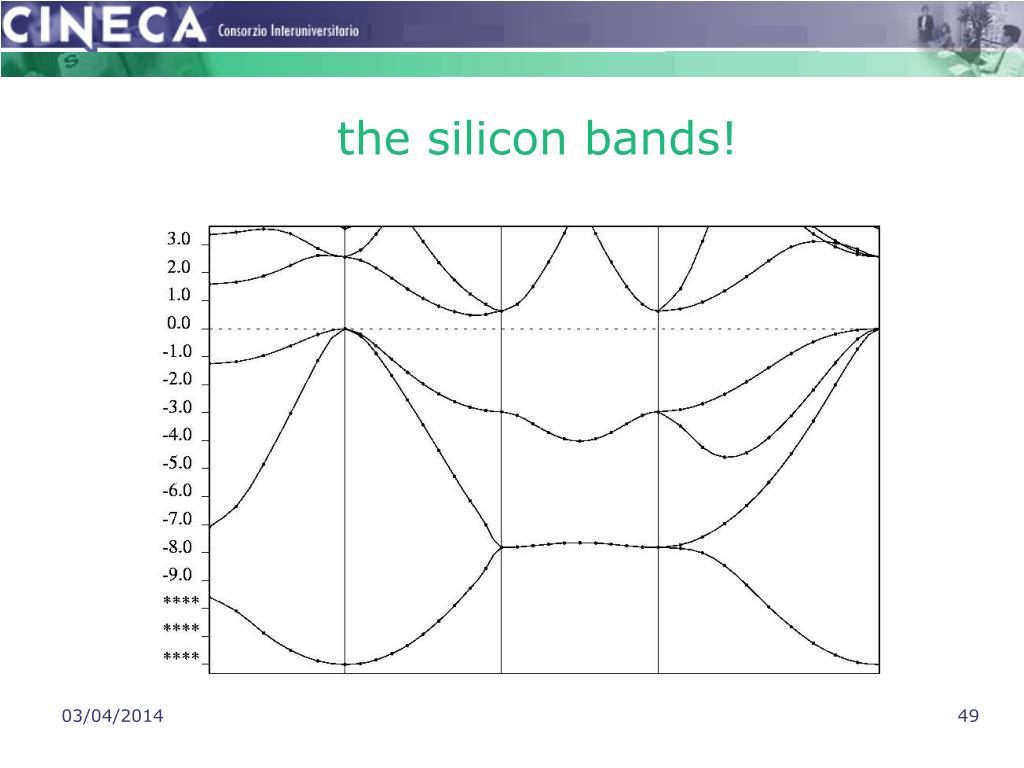 CINECA Consorzio Interuniversitario

the silicon bands!

3.0
2.0
1.0
0.0
-1.0
-2.0
-3.0
-4.0
-5.0
-6.0
-7.0
-8.0
-9.0
****
****
****

03/04/2014

49